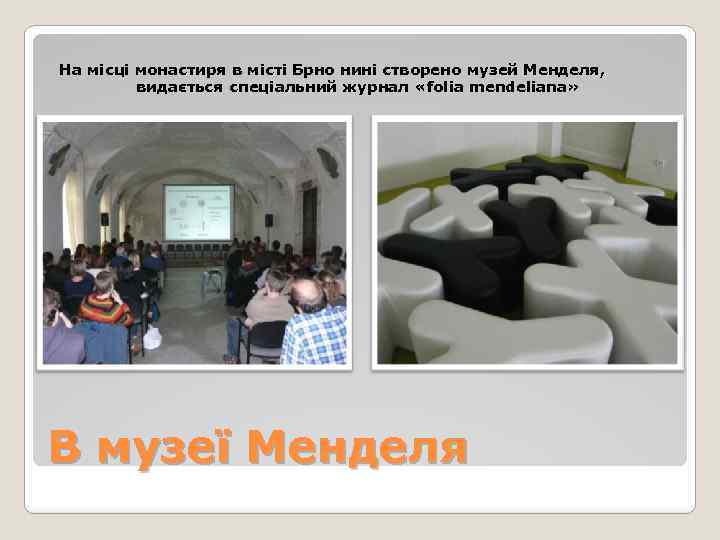 На місці монастиря в місті Брно нині створено музей Менделя, видається спеціальний журнал «folia mendeliana»

В музеї Менделя